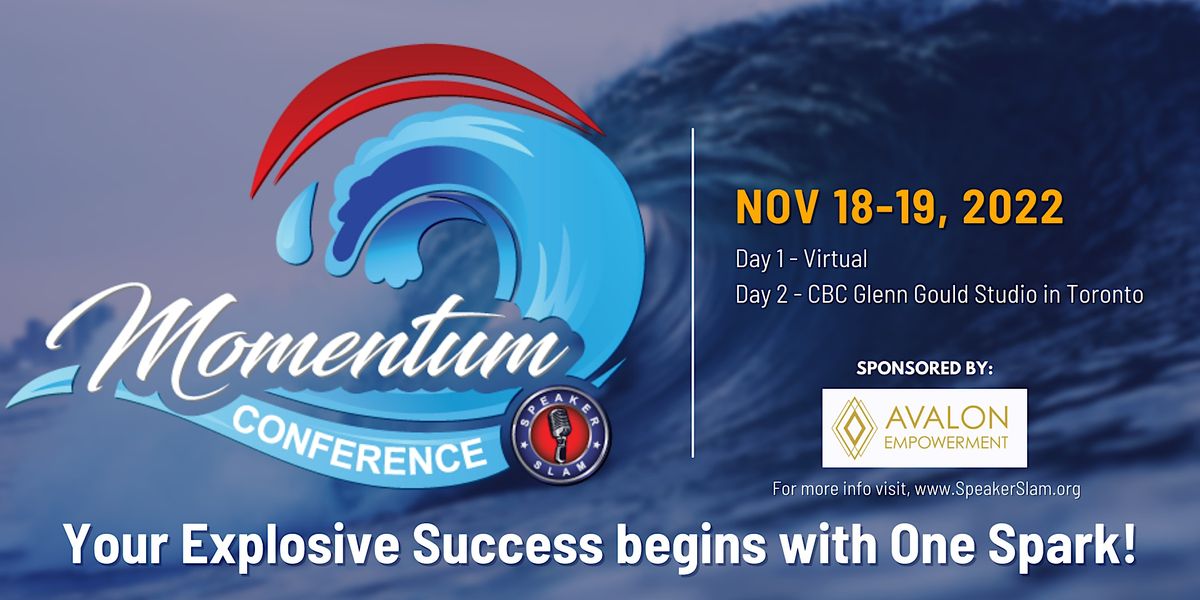 Momentum
CONFERENCE
SPEAKER SLAM

NOV 18-19, 2022
Day 1 - Virtual
Day 2 - CBC Glenn Gould Studio in Toronto

SPONSORED BY:
AVALON EMPOWERMENT
For more info visit, www.SpeakerSlam.org

Your Explosive Success begins with One Spark!